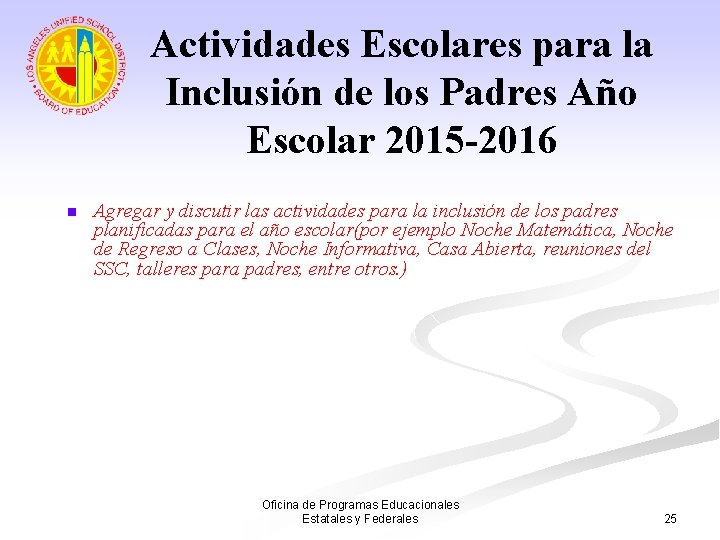 LOS ANGELES UNIFIED SCHOOL DISTRICT
BOARD OF EDUCATION

Actividades Escolares para la Inclusión de los Padres Año Escolar 2015-2016

Agregar y discutir las actividades para la inclusión de los padres planificadas para el año escolar(por ejemplo Noche Matemática, Noche de Regreso a Clases, Noche Informativa, Casa Abierta, reuniones del SSC, talleres para padres, entre otros.)

Oficina de Programas Educacionales Estatales y Federales

25